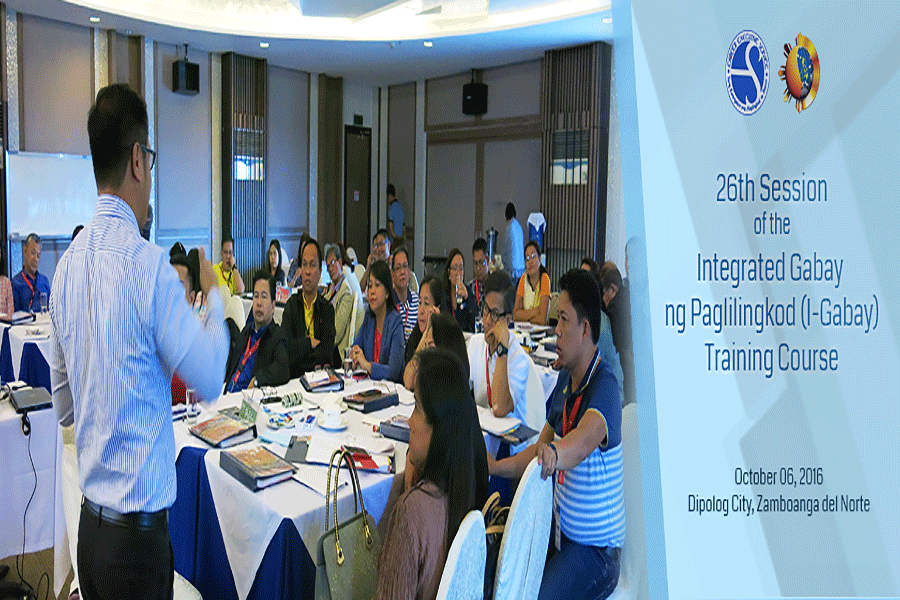 26th Session
of the
Integrated Gabay ng Paglilingkod (I-Gabay) Training Course

October 06, 2016
Dipolog City, Zamboanga del Norte